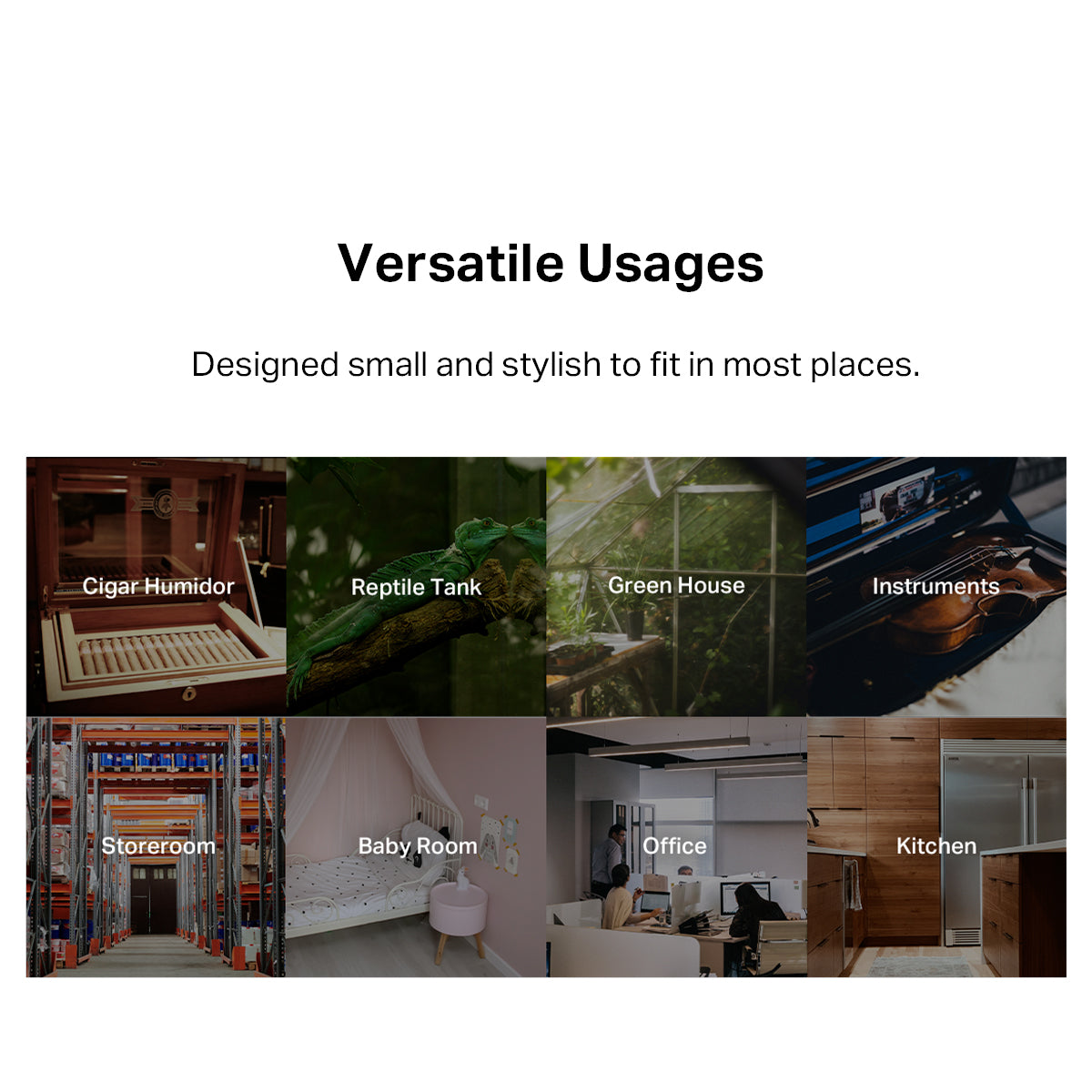 Versatile Usages

Designed small and stylish to fit in most places.

Cigar Humidor

Reptile Tank

Green House

Instruments

Storeroom

Baby Room

Office

Kitchen